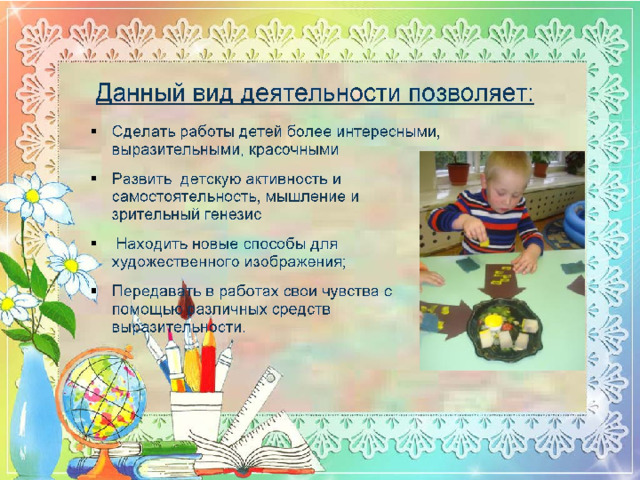 Данный вид деятельности позволяет:

▪ Сделать работы детей более интересными, выразительными, красочными

▪ Развить детскую активность и самостоятельность, мышление и зрительный генезис

▪ Находить новые способы для художественного изображения;

▪ Передавать в работах свои чувства с помощью различных средств выразительности.